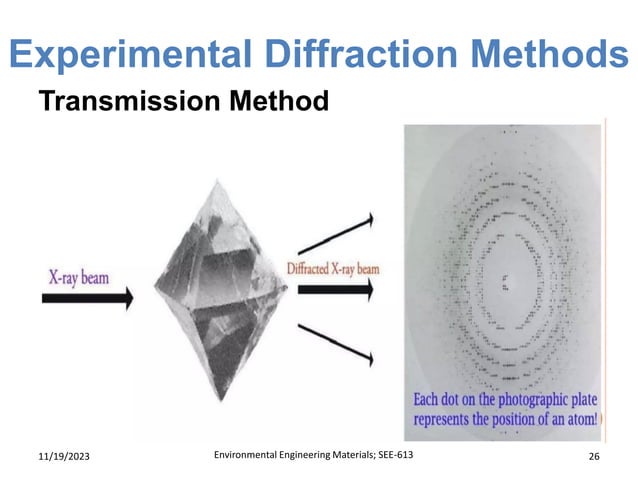 Experimental Diffraction Methods

Transmission Method

X-ray beam

Diffracted X-ray beam

Each dot on the photographic plate represents the position of an atom!

11/19/2023

Environmental Engineering Materials; SEE-613

26